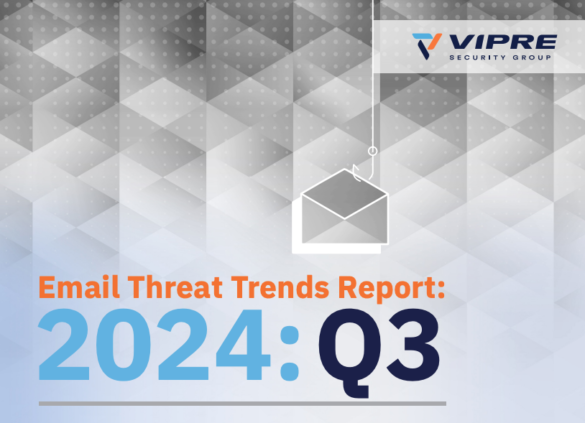 VIPRE
SECURITY GROUP

Email Threat Trends Report:
2024: Q3